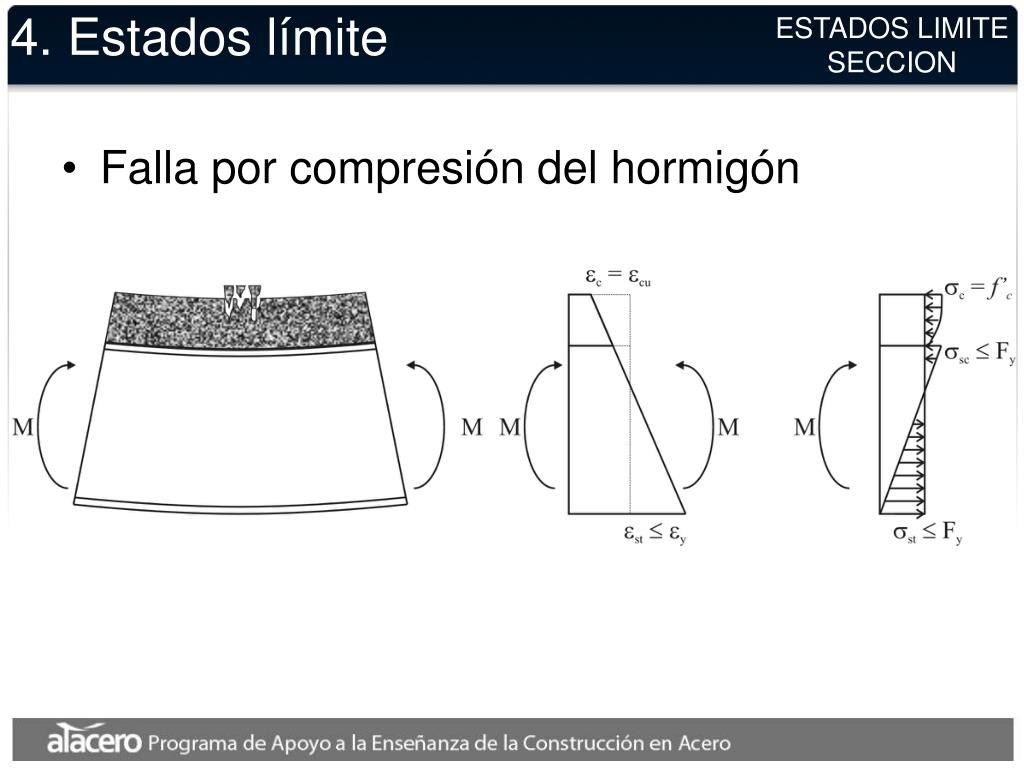 4. Estados límite

ESTADOS LIMITE
SECCION

• Falla por compresión del hormigón

M

M

M

$\varepsilon_c = \varepsilon_{cu}$

M

$\varepsilon_{st} \leq \varepsilon_y$

M

$\sigma_c = f'_c$

$\sigma_{sc} \leq F_y$

$\sigma_{st} \leq F_y$

alacero Programa de Apoyo a la Enseñanza de la Construcción en Acero